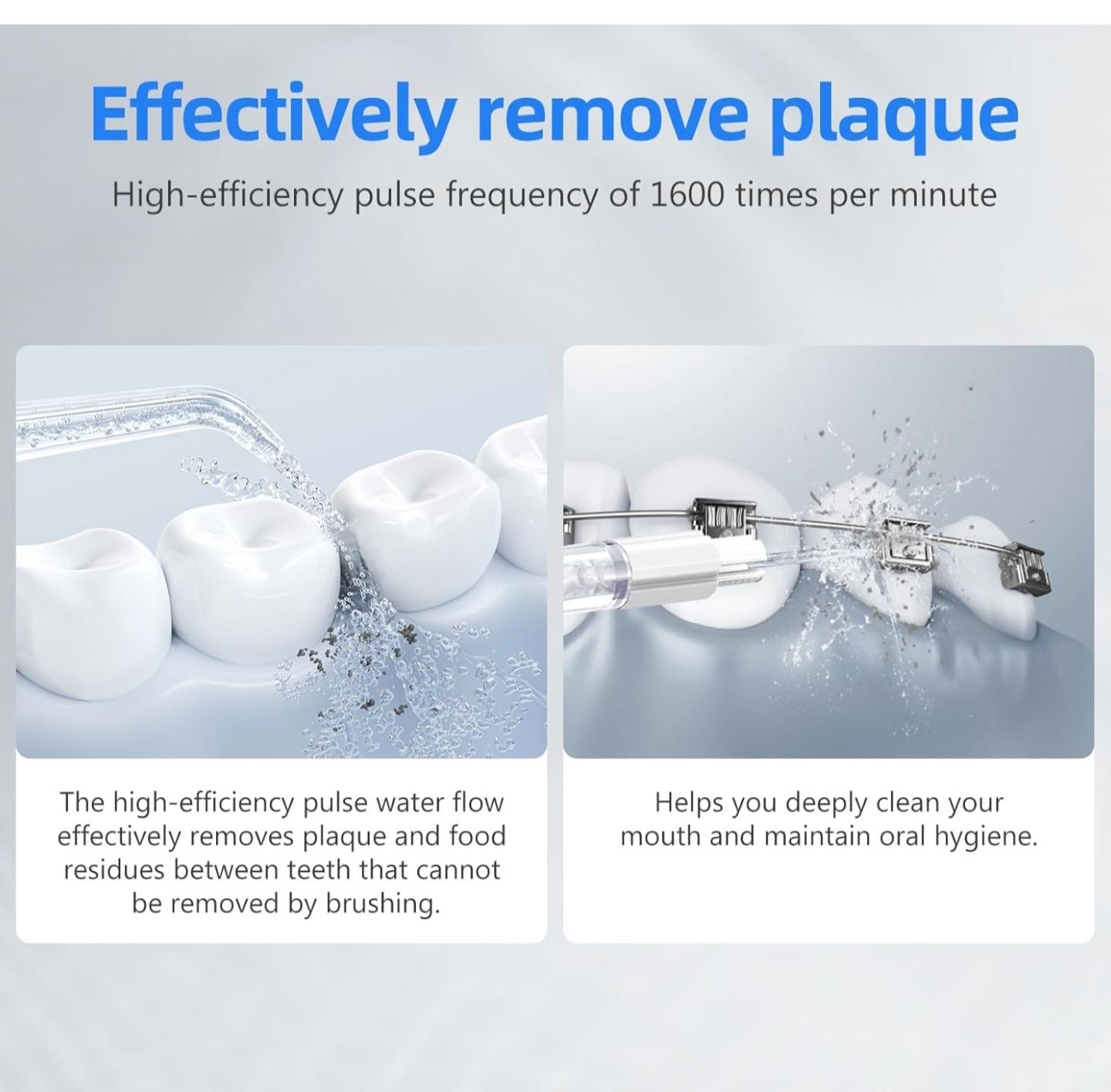 Effectively remove plaque

High-efficiency pulse frequency of 1600 times per minute

The high-efficiency pulse water flow effectively removes plaque and food residues between teeth that cannot be removed by brushing.

Helps you deeply clean your mouth and maintain oral hygiene.